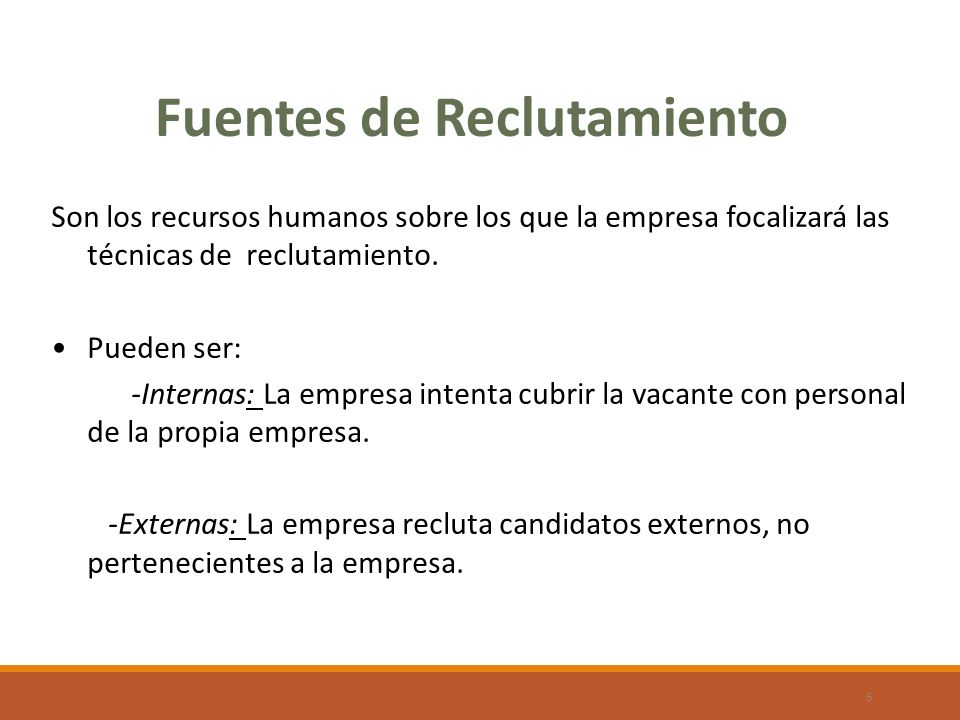 Fuentes de Reclutamiento

Son los recursos humanos sobre los que la empresa focalizará las técnicas de reclutamiento.

• Pueden ser:

-Internas: La empresa intenta cubrir la vacante con personal de la propia empresa.

-Externas: La empresa recluta candidatos externos, no pertenecientes a la empresa.

6